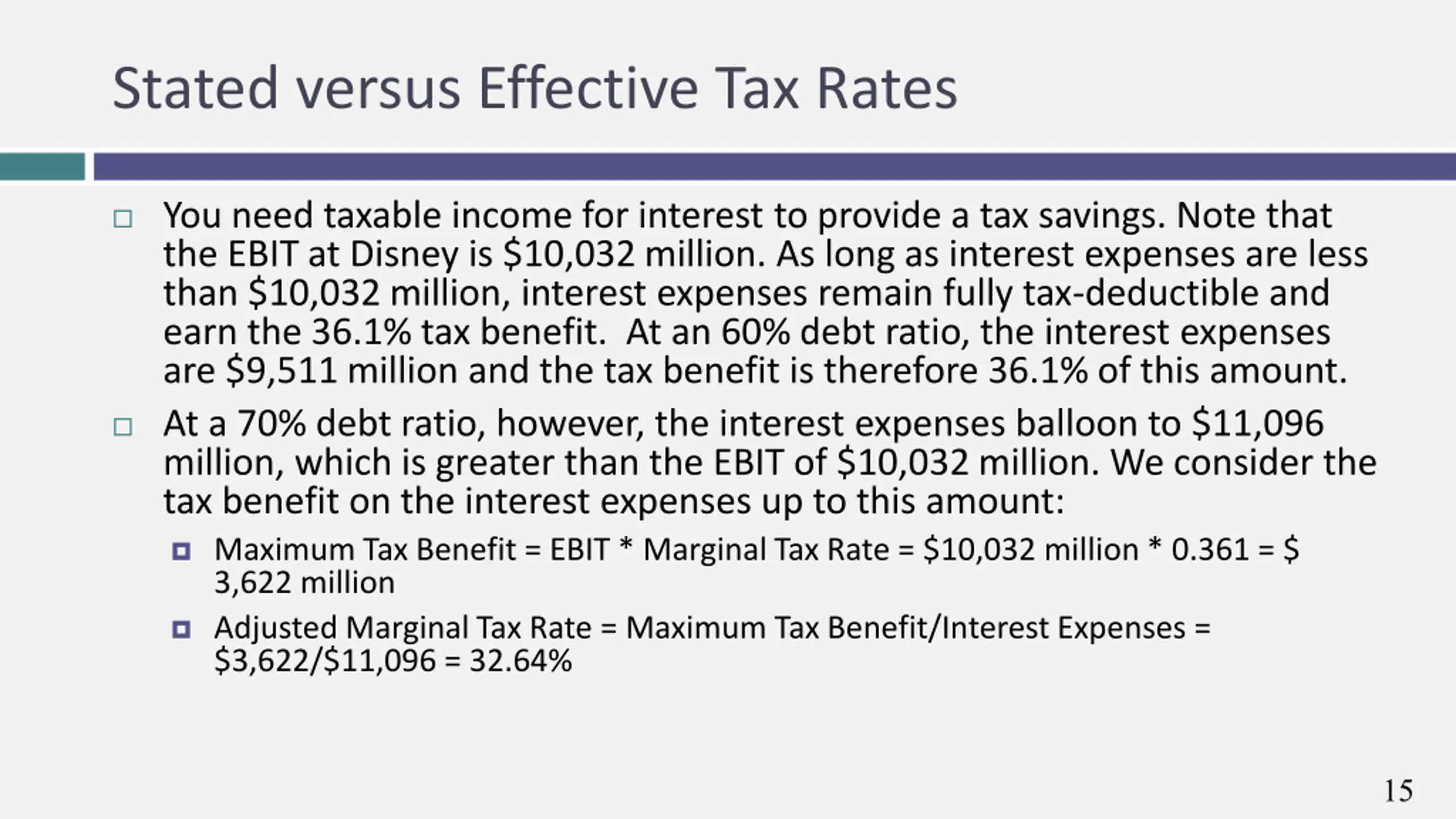 Stated versus Effective Tax Rates

You need taxable income for interest to provide a tax savings. Note that the EBIT at Disney is \$10,032 million. As long as interest expenses are less than \$10,032 million, interest expenses remain fully tax-deductible and earn the 36.1% tax benefit. At an 60% debt ratio, the interest expenses are \$9,511 million and the tax benefit is therefore 36.1% of this amount.

At a 70% debt ratio, however, the interest expenses balloon to \$11,096 million, which is greater than the EBIT of \$10,032 million. We consider the tax benefit on the interest expenses up to this amount:

Maximum Tax Benefit = EBIT * Marginal Tax Rate = \$10,032 million * 0.361 = \$ 3,622 million

Adjusted Marginal Tax Rate = Maximum Tax Benefit/Interest Expenses = \$3,622/\$11,096 = 32.64%

15